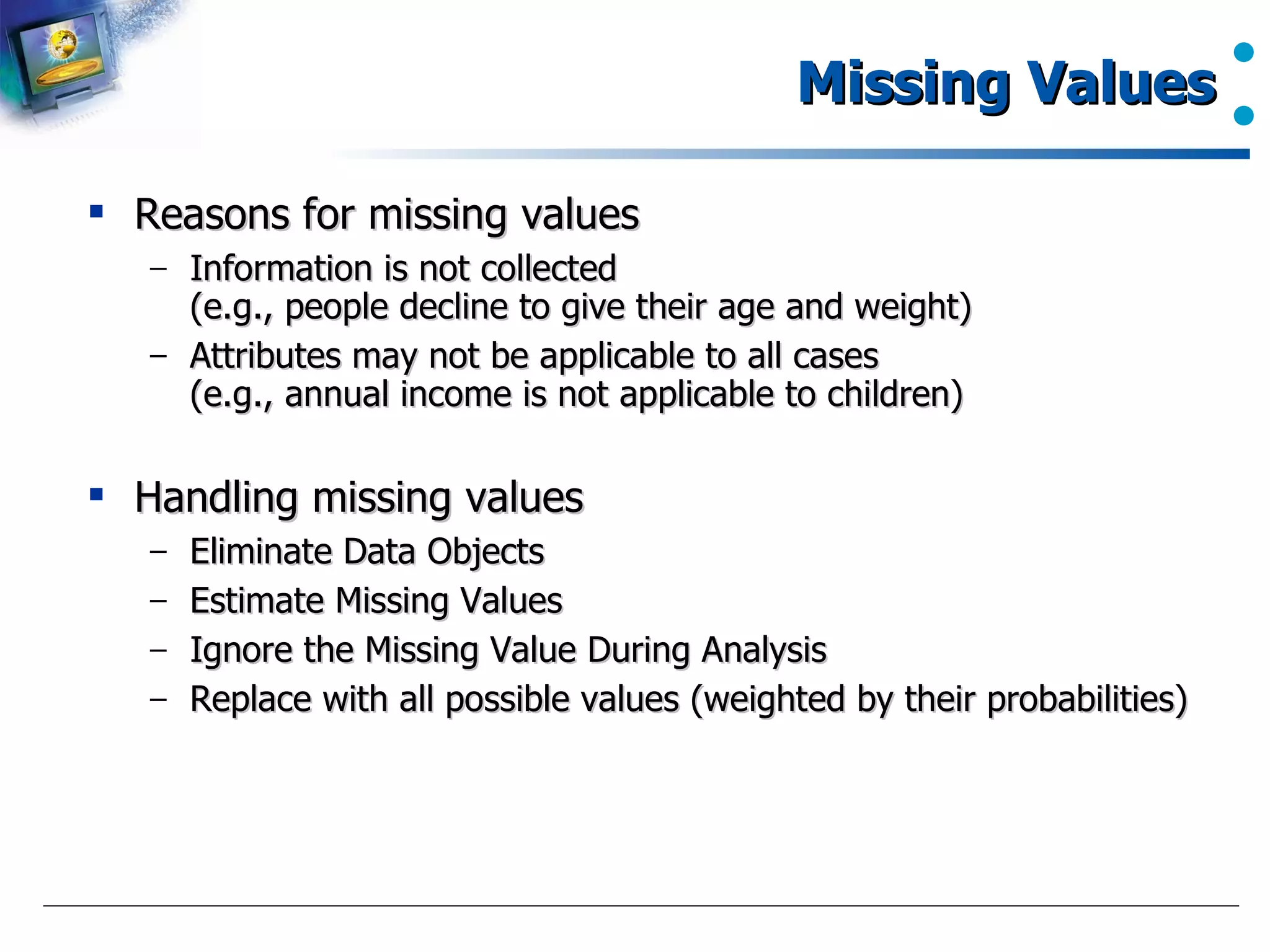 Missing Values

▪ Reasons for missing values
– Information is not collected (e.g., people decline to give their age and weight)
– Attributes may not be applicable to all cases (e.g., annual income is not applicable to children)

▪ Handling missing values
– Eliminate Data Objects
– Estimate Missing Values
– Ignore the Missing Value During Analysis
– Replace with all possible values (weighted by their probabilities)